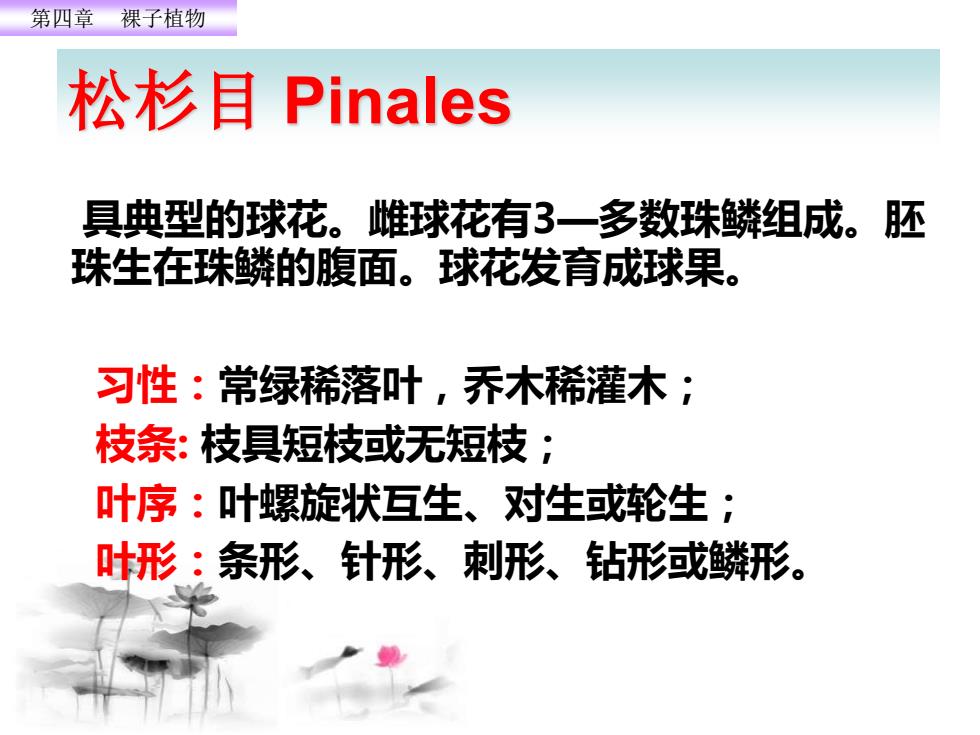 第四章　裸子植物

松杉目 Pinales

具典型的球花。雌球花有3—多数珠鳞组成。胚珠生在珠鳞的腹面。球花发育成球果。

习性：常绿稀落叶，乔木稀灌木；
枝条: 枝具短枝或无短枝；
叶序：叶螺旋状互生、对生或轮生；
叶形：条形、针形、刺形、钻形或鳞形。